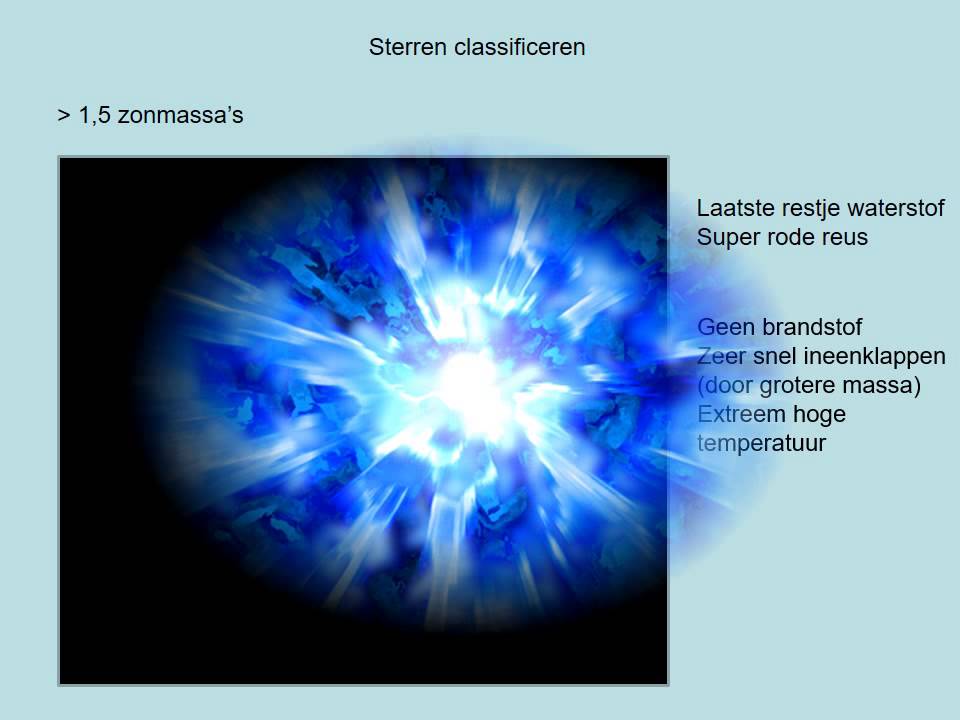 Sterren classificeren

> 1,5 zonmassa's

Laatste restje waterstof
Super rode reus

Geen brandstof
Zeer snel ineenklappen
(door grotere massa)
Extreem hoge
temperatuur